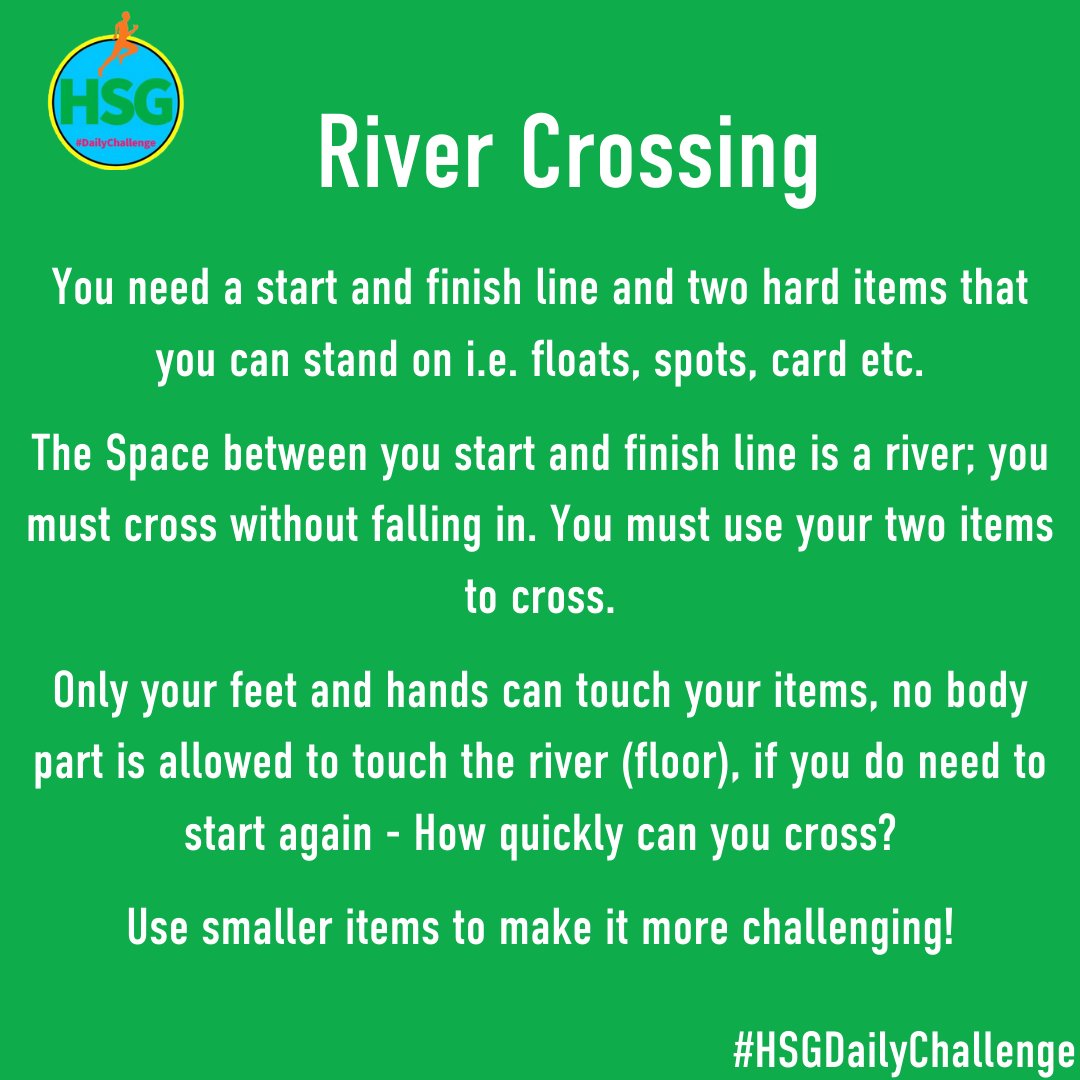 HSG
#DailyChallenge

River Crossing

You need a start and finish line and two hard items that you can stand on i.e. floats, spots, card etc.

The Space between you start and finish line is a river; you must cross without falling in. You must use your two items to cross.

Only your feet and hands can touch your items, no body part is allowed to touch the river (floor), if you do need to start again - How quickly can you cross?

Use smaller items to make it more challenging!

#HSGDailyChallenge